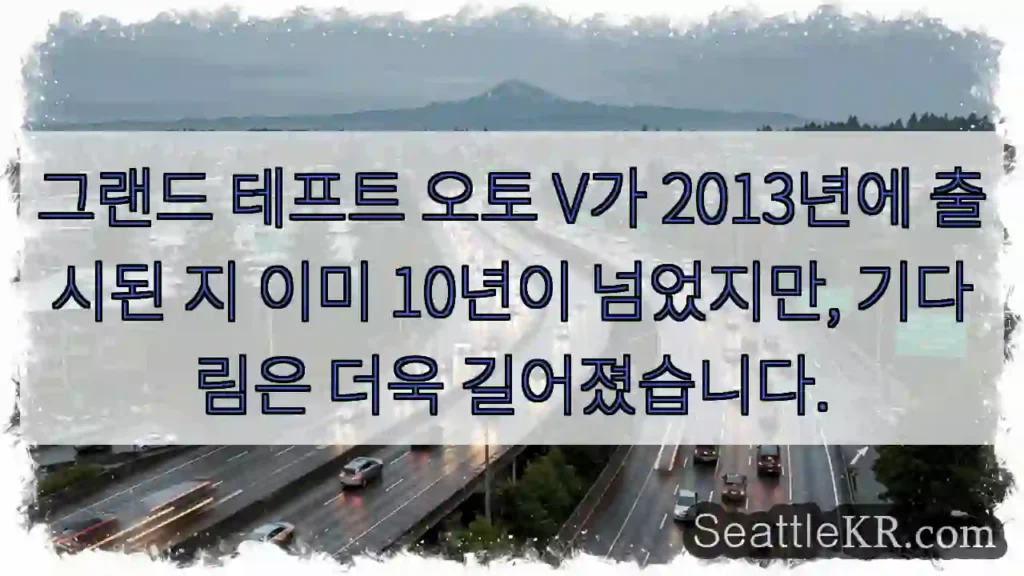 그랜드 테프트 오토 V가 2013년에 출시된 지 이미 10년이 넘었지만, 기다림은 더욱 길어졌습니다.

SeattleKR.com